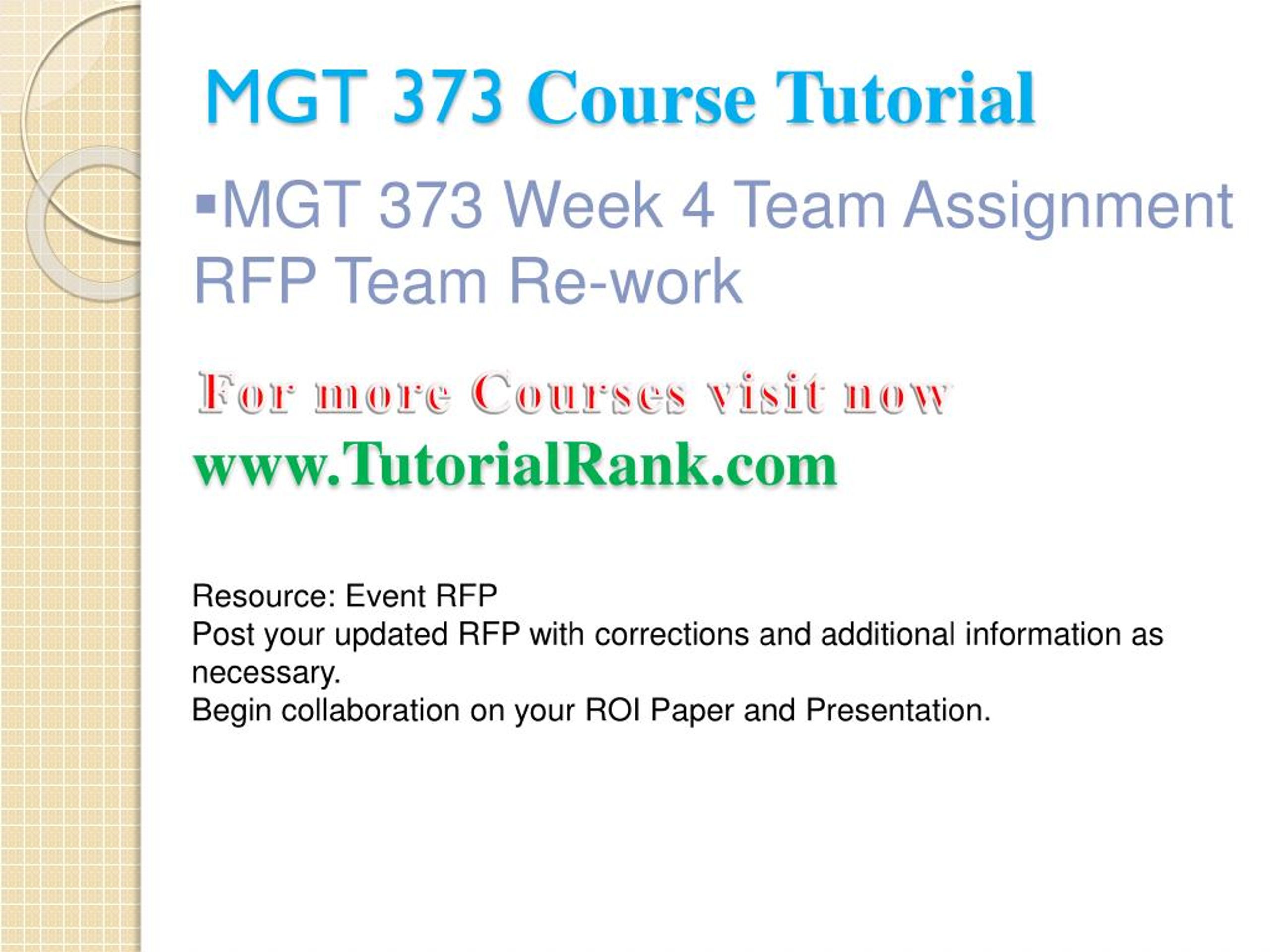 MGT 373 Course Tutorial

▪MGT 373 Week 4 Team Assignment RFP Team Re-work

For more Courses visit now
www.TutorialRank.com

Resource: Event RFP
Post your updated RFP with corrections and additional information as necessary.
Begin collaboration on your ROI Paper and Presentation.